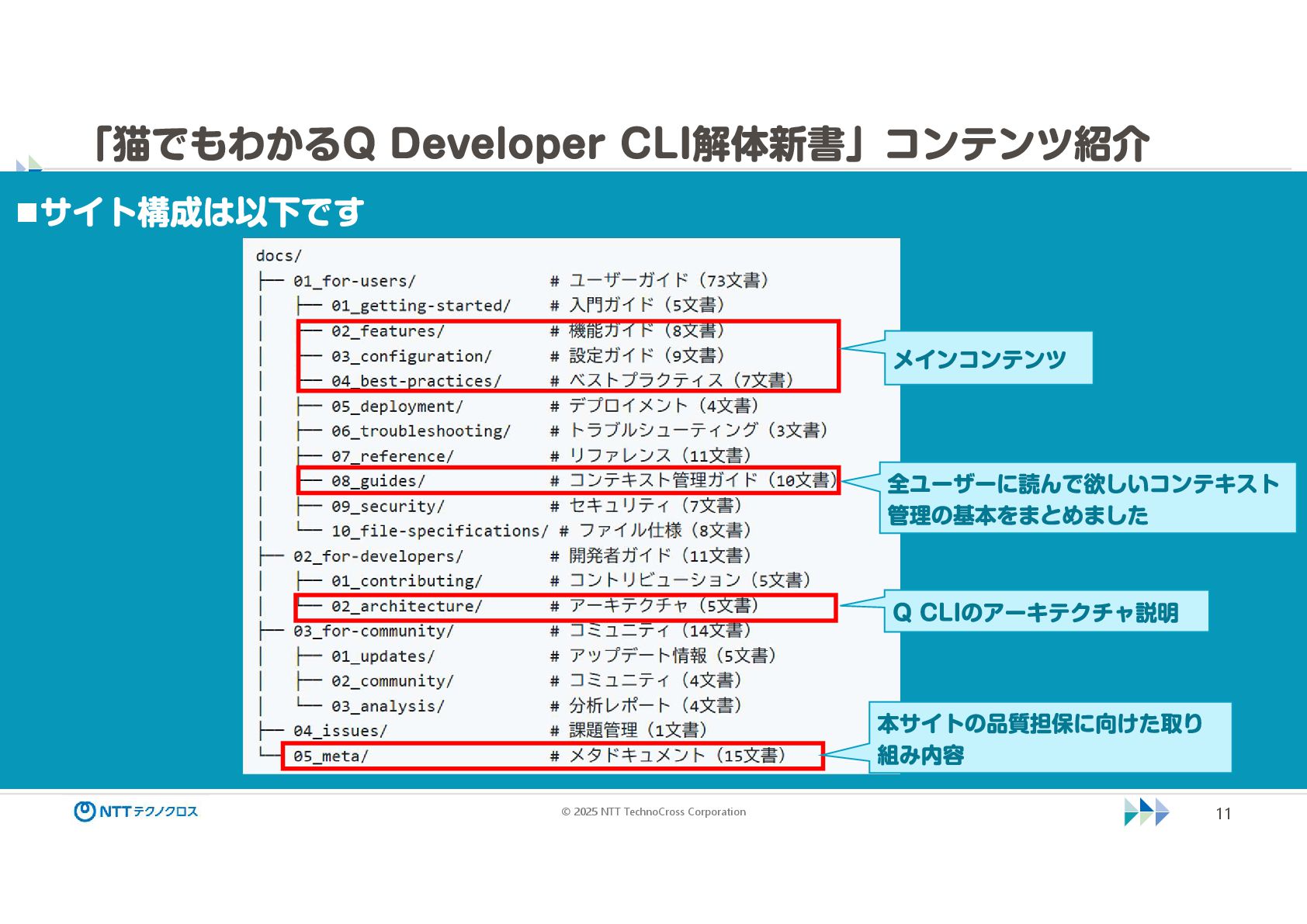 「猫でもわかるQ Developer CLI解体新書」コンテンツ紹介

■サイト構成は以下です

docs/
├── 01_for-users/ # ユーザーガイド（73文書）
│ ├── 01_getting-started/ # 入門ガイド（5文書）
│ ├── 02_features/ # 機能ガイド（8文書）
│ ├── 03_configuration/ # 設定ガイド（9文書）
│ ├── 04_best-practices/ # ベストプラクティス（7文書）
│ ├── 05_deployment/ # デプロイメント（4文書）
│ ├── 06_troubleshooting/ # トラブルシューティング（3文書）
│ ├── 07_reference/ # リファレンス（11文書）
│ ├── 08_guides/ # コンテキスト管理ガイド（10文書）
│ ├── 09_security/ # セキュリティ（7文書）
│ └── 10_file-specifications/ # ファイル仕様（8文書）
├── 02_for-developers/ # 開発者ガイド（11文書）
│ ├── 01_contributing/ # コントリビューション（5文書）
│ ├── 02_architecture/ # アーキテクチャ（5文書）
├── 03_for-community/ # コミュニティ（14文書）
│ ├── 01_updates/ # アップデート情報（5文書）
│ ├── 02_community/ # コミュニティ（4文書）
│ └── 03_analysis/ # 分析レポート（4文書）
├── 04_issues/ # 課題管理（1文書）
└── 05_meta/ # メタドキュメント（15文書）

メインコンテンツ

全ユーザーに読んで欲しいコンテキスト管理の基本をまとめました

Q CLIのアーキテクチャ説明

本サイトの品質担保に向けた取り組み内容

NTTテクノクロス

© 2025 NTT TechnoCross Corporation

11